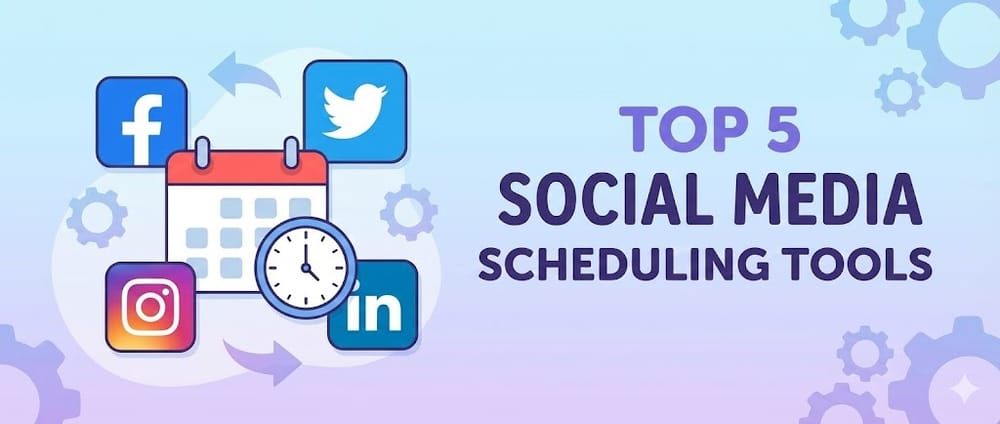 f

in

TOP 5
SOCIAL MEDIA
SCHEDULING TOOLS